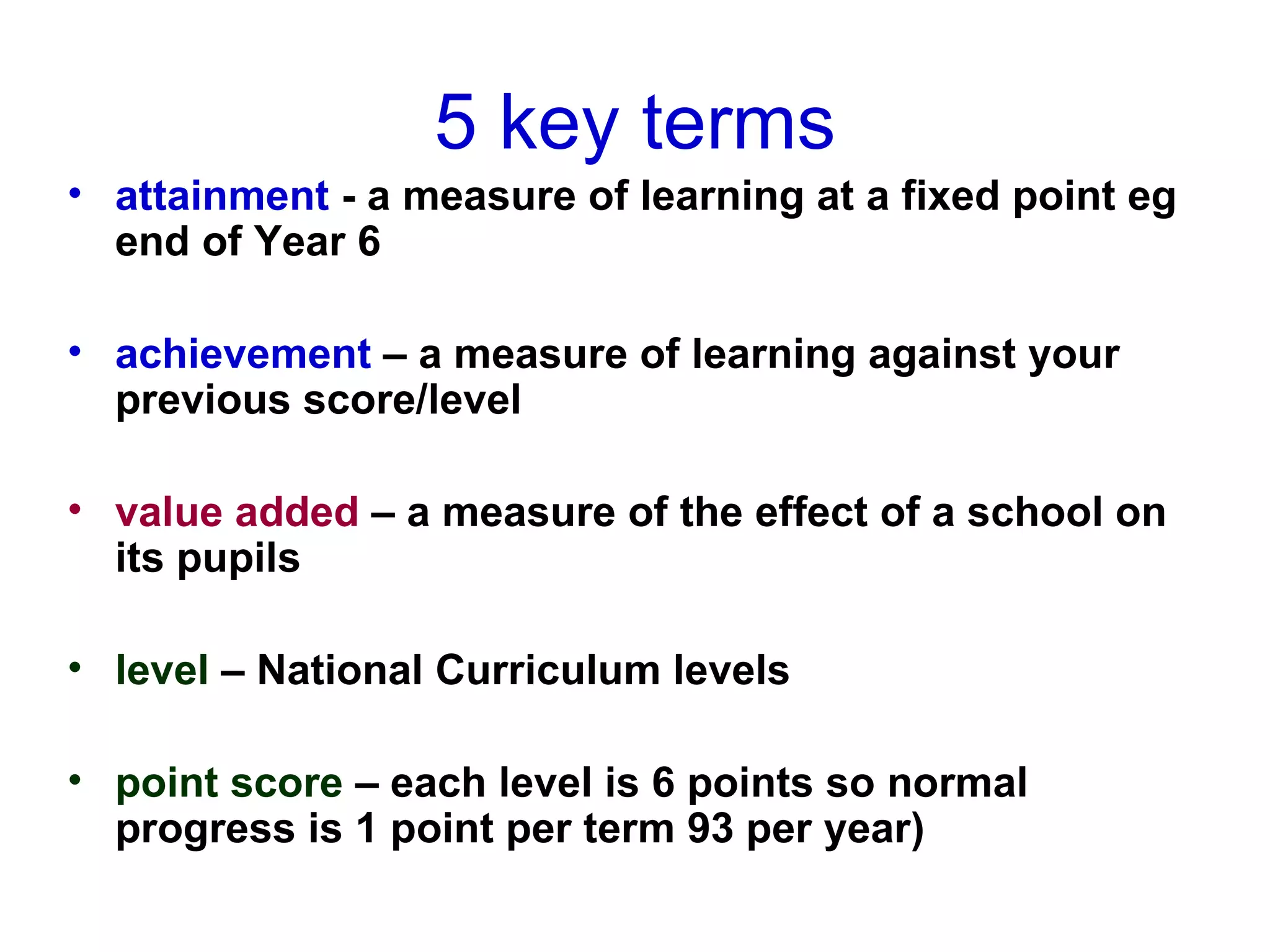 5 key terms

• attainment - a measure of learning at a fixed point eg end of Year 6

• achievement – a measure of learning against your previous score/level

• value added – a measure of the effect of a school on its pupils

• level – National Curriculum levels

• point score – each level is 6 points so normal progress is 1 point per term 93 per year)